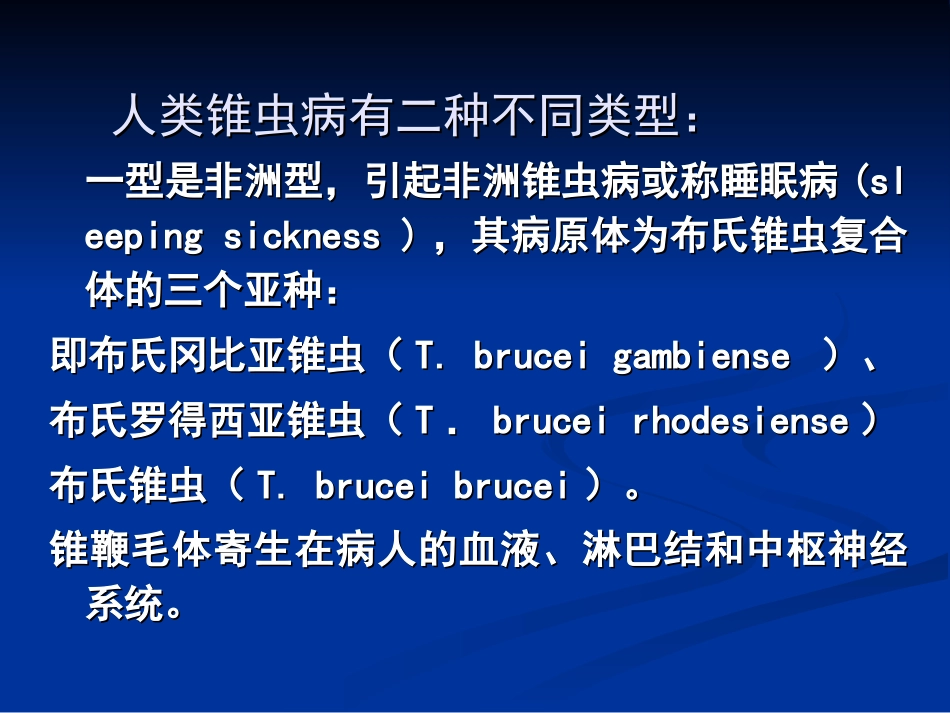 人类锥虫病有二种不同类型：

一型是非洲型，引起非洲锥虫病或称睡眠病（sleeping sickness ），其病原体为布氏锥虫复合体的三个亚种：

即布氏冈比亚锥虫（ T. brucei gambiense ）、

布氏罗得西亚锥虫（ T . brucei rhodesiense ）

布氏锥虫（ T. brucei brucei ）。

锥鞭毛体寄生在病人的血液、淋巴结和中枢神经系统。